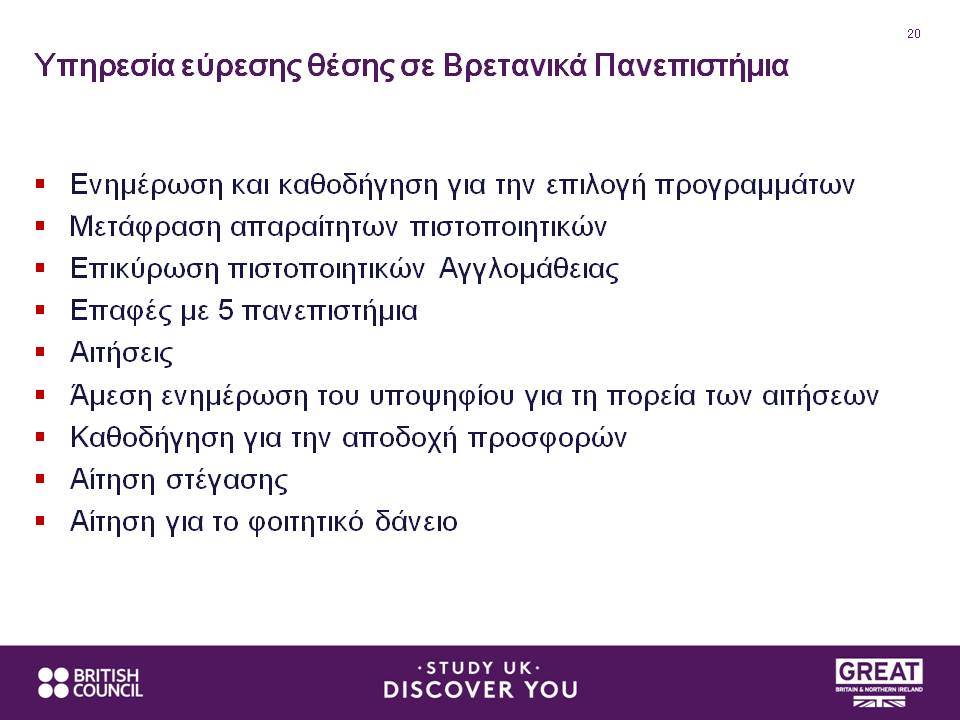 20

Υπηρεσία εύρεσης θέσης σε Βρετανικά Πανεπιστήμια

- Ενημέρωση και καθοδήγηση για την επιλογή προγραμμάτων
- Μετάφραση απαραίτητων πιστοποιητικών
- Επικύρωση πιστοποιητικών Αγγλομάθειας
- Επαφές με 5 πανεπιστήμια
- Αιτήσεις
- Άμεση ενημέρωση του υποψηφίου για τη πορεία των αιτήσεων
- Καθοδήγηση για την αποδοχή προσφορών
- Αίτηση στέγασης
- Αίτηση για το φοιτητικό δάνειο

BRITISH COUNCIL

· STUDY UK ·
DISCOVER YOU

GREAT
BRITAIN & NORTHERN IRELAND